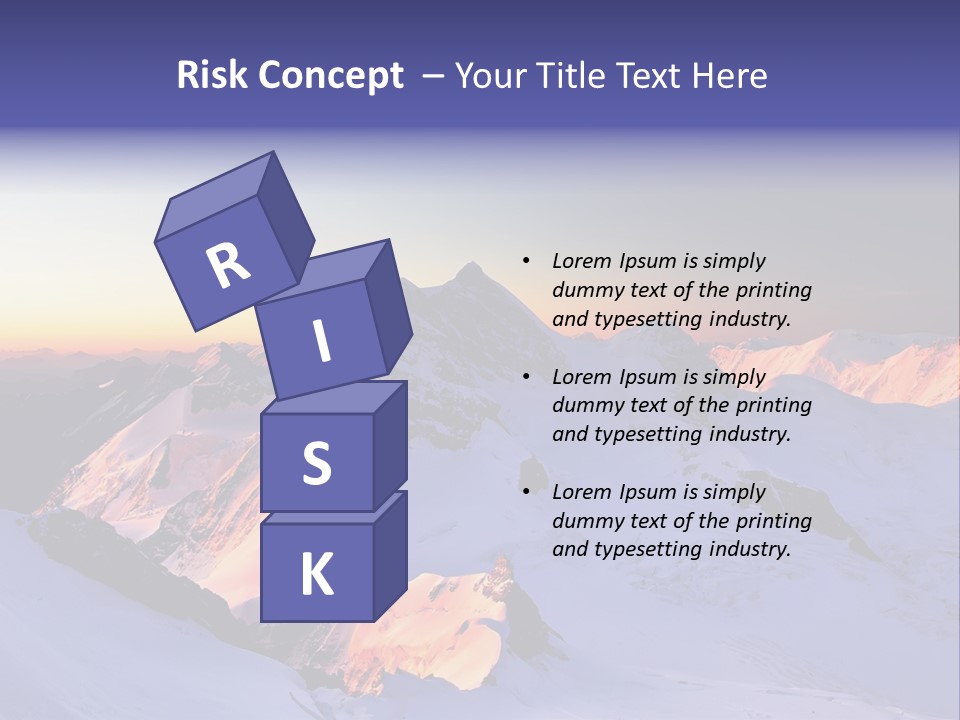 Risk Concept – Your Title Text Here

R
I
S
K

• Lorem Ipsum is simply dummy text of the printing and typesetting industry.

• Lorem Ipsum is simply dummy text of the printing and typesetting industry.

• Lorem Ipsum is simply dummy text of the printing and typesetting industry.